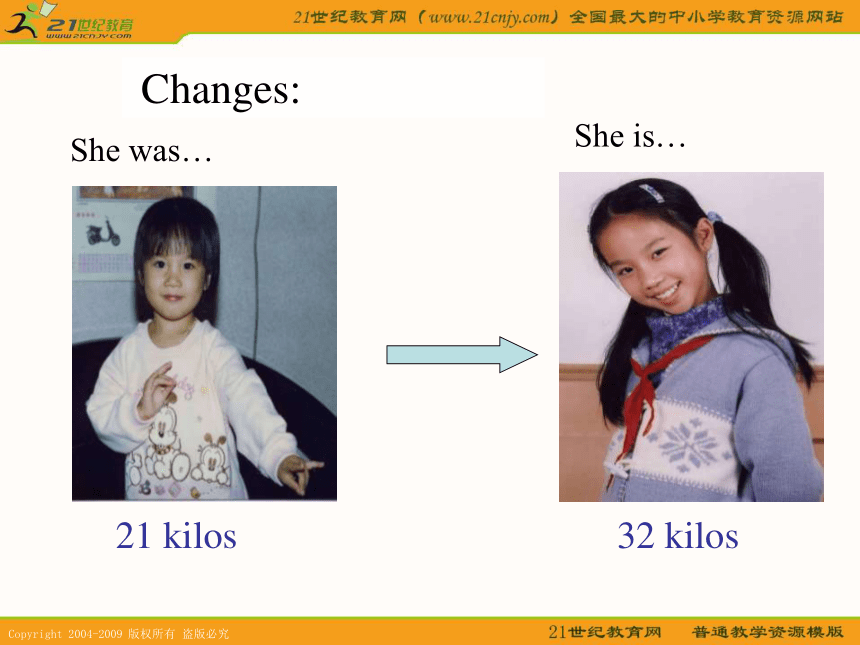 21世纪教育
www.21cnjy.com
21世纪教育网（www.21cnjy.com）全国最大的中小学教育资源网站

Changes:

She was…

She is…

21 kilos

32 kilos

Copyright 2004-2009 版权所有 盗版必究
21世纪教育网 普通教学资源模版